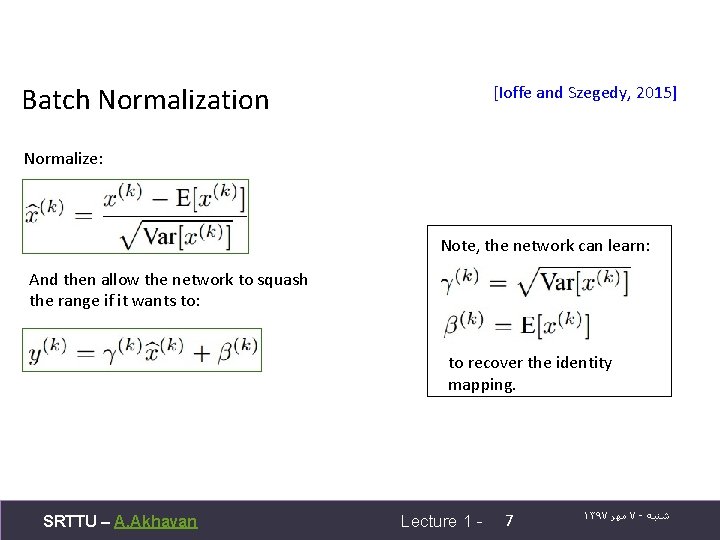 Batch Normalization

[Ioffe and Szegedy, 2015]

Normalize:

$\widehat{x}^{(k)} = \frac{x^{(k)} - \mathrm{E}[x^{(k)}]}{\sqrt{\mathrm{Var}[x^{(k)}]}}$

And then allow the network to squash the range if it wants to:

$y^{(k)} = \gamma^{(k)}\widehat{x}^{(k)} + \beta^{(k)}$

Note, the network can learn:

$\gamma^{(k)} = \sqrt{\mathrm{Var}[x^{(k)}]}$

$\beta^{(k)} = \mathrm{E}[x^{(k)}]$

to recover the identity mapping.

SRTTU – A.Akhavan

Lecture 1 - 7

شنبه - ۷ مهر ۱۳۹۷